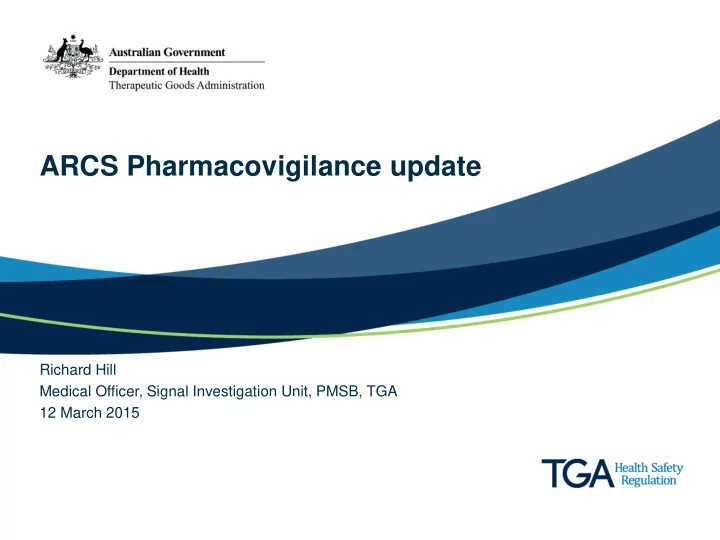 Australian Government
Department of Health
Therapeutic Goods Administration

ARCS Pharmacovigilance update

Richard Hill
Medical Officer, Signal Investigation Unit, PMSB, TGA
12 March 2015

TGA Health Safety Regulation